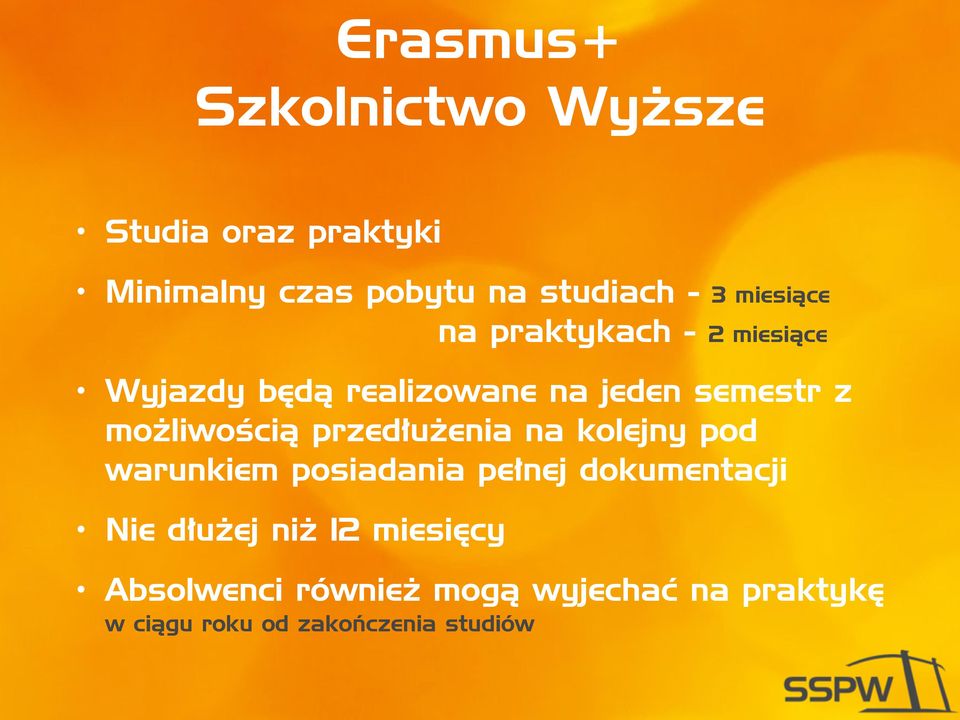 Erasmus+
Szkolnictwo Wyższe

• Studia oraz praktyki

• Minimalny czas pobytu na studiach - 3 miesiące
na praktykach - 2 miesiące

• Wyjazdy będą realizowane na jeden semestr z możliwością przedłużenia na kolejny pod warunkiem posiadania pełnej dokumentacji

• Nie dłużej niż 12 miesięcy

• Absolwenci również mogą wyjechać na praktykę w ciągu roku od zakończenia studiów

SSPW